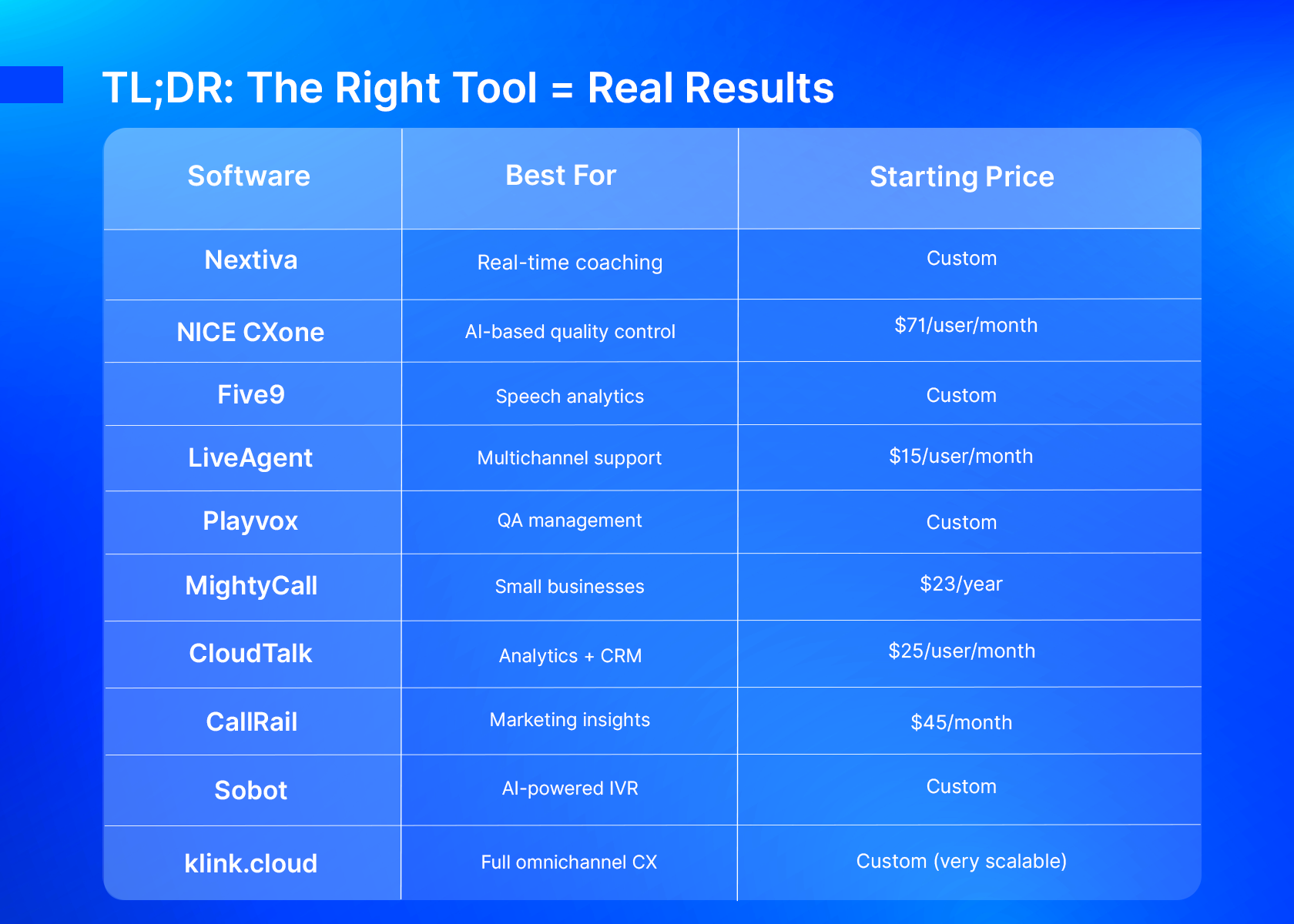 TL;DR: The Right Tool = Real Results

| Software | Best For | Starting Price |
|---|---|---|
| Nextiva | Real-time coaching | Custom |
| NICE CXone | AI-based quality control | \$71/user/month |
| Five9 | Speech analytics | Custom |
| LiveAgent | Multichannel support | \$15/user/month |
| Playvox | QA management | Custom |
| MightyCall | Small businesses | \$23/year |
| CloudTalk | Analytics + CRM | \$25/user/month |
| CallRail | Marketing insights | \$45/month |
| Sobot | AI-powered IVR | Custom |
| klink.cloud | Full omnichannel CX | Custom (very scalable) |